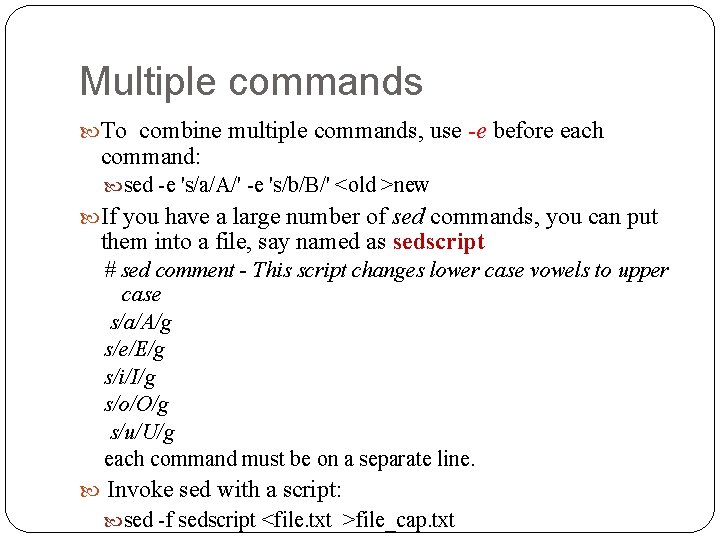 Multiple commands

To combine multiple commands, use -e before each command:

sed -e 's/a/A/' -e 's/b/B/' <old >new

If you have a large number of sed commands, you can put them into a file, say named as sedscript

# sed comment - This script changes lower case vowels to upper case

s/a/A/g

s/e/E/g

s/i/I/g

s/o/O/g

s/u/U/g

each command must be on a separate line.

Invoke sed with a script:

sed -f sedscript <file.txt >file_cap.txt